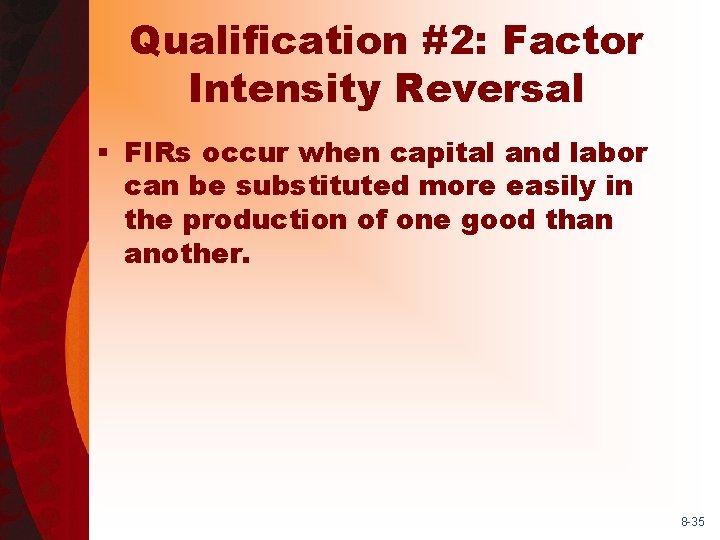 Qualification #2: Factor Intensity Reversal

▪ FIRs occur when capital and labor can be substituted more easily in the production of one good than another.

8-35